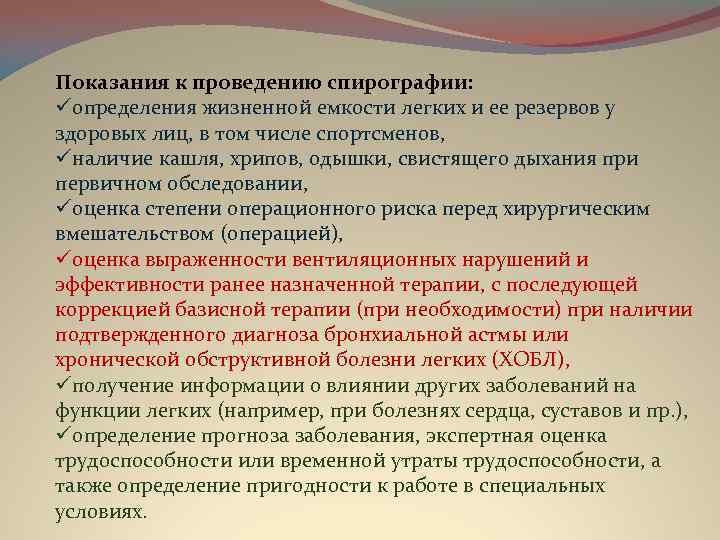 Показания к проведению спирографии:
✓определения жизненной емкости легких и ее резервов у здоровых лиц, в том числе спортсменов,
✓наличие кашля, хрипов, одышки, свистящего дыхания при первичном обследовании,
✓оценка степени операционного риска перед хирургическим вмешательством (операцией),
✓оценка выраженности вентиляционных нарушений и эффективности ранее назначенной терапии, с последующей коррекцией базисной терапии (при необходимости) при наличии подтвержденного диагноза бронхиальной астмы или хронической обструктивной болезни легких (ХОБЛ),
✓получение информации о влиянии других заболеваний на функции легких (например, при болезнях сердца, суставов и пр.),
✓определение прогноза заболевания, экспертная оценка трудоспособности или временной утраты трудоспособности, а также определение пригодности к работе в специальных условиях.